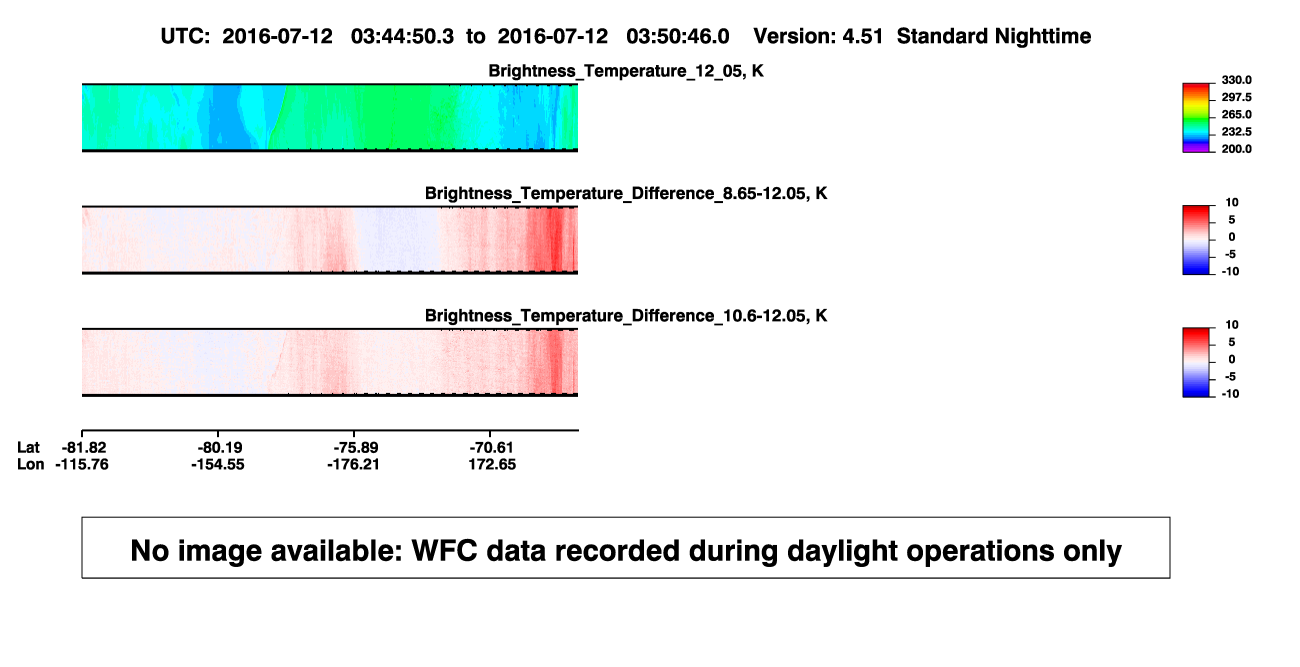 UTC: 2016-07-12 03:44:50.3 to 2016-07-12 03:50:46.0 Version: 4.51 Standard Nighttime

Brightness_Temperature_12_05, K

330.0
297.5
265.0
232.5
200.0

Brightness_Temperature_Difference_8.65-12.05, K

10
5
0
-5
-10

Brightness_Temperature_Difference_10.6-12.05, K

10
5
0
-5
-10

Lat -81.82 -80.19 -75.89 -70.61
Lon -115.76 -154.55 -176.21 172.65

No image available: WFC data recorded during daylight operations only